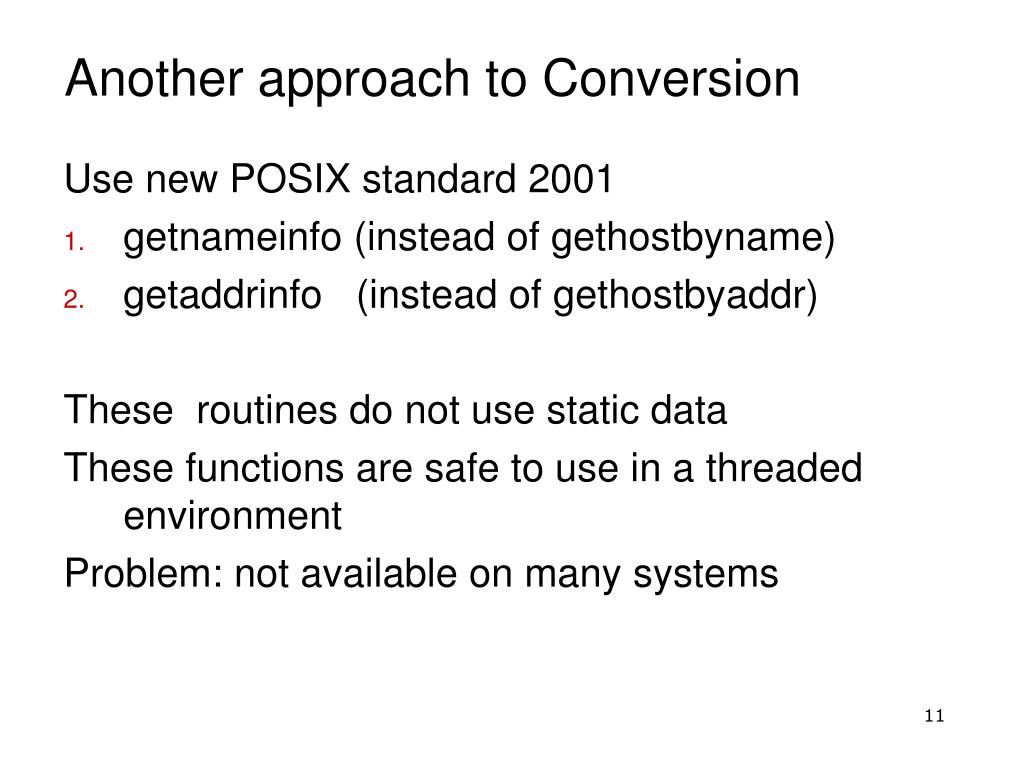 Another approach to Conversion

Use new POSIX standard 2001

1. getnameinfo (instead of gethostbyname)
2. getaddrinfo (instead of gethostbyaddr)

These routines do not use static data

These functions are safe to use in a threaded environment

Problem: not available on many systems

11